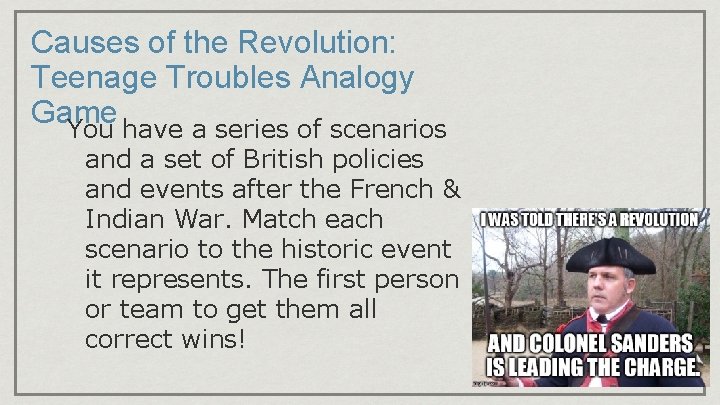 Causes of the Revolution: Teenage Troubles Analogy Game

You have a series of scenarios and a set of British policies and events after the French & Indian War. Match each scenario to the historic event it represents. The first person or team to get them all correct wins!

I WAS TOLD THERE'S A REVOLUTION

AND COLONEL SANDERS IS LEADING THE CHARGE.